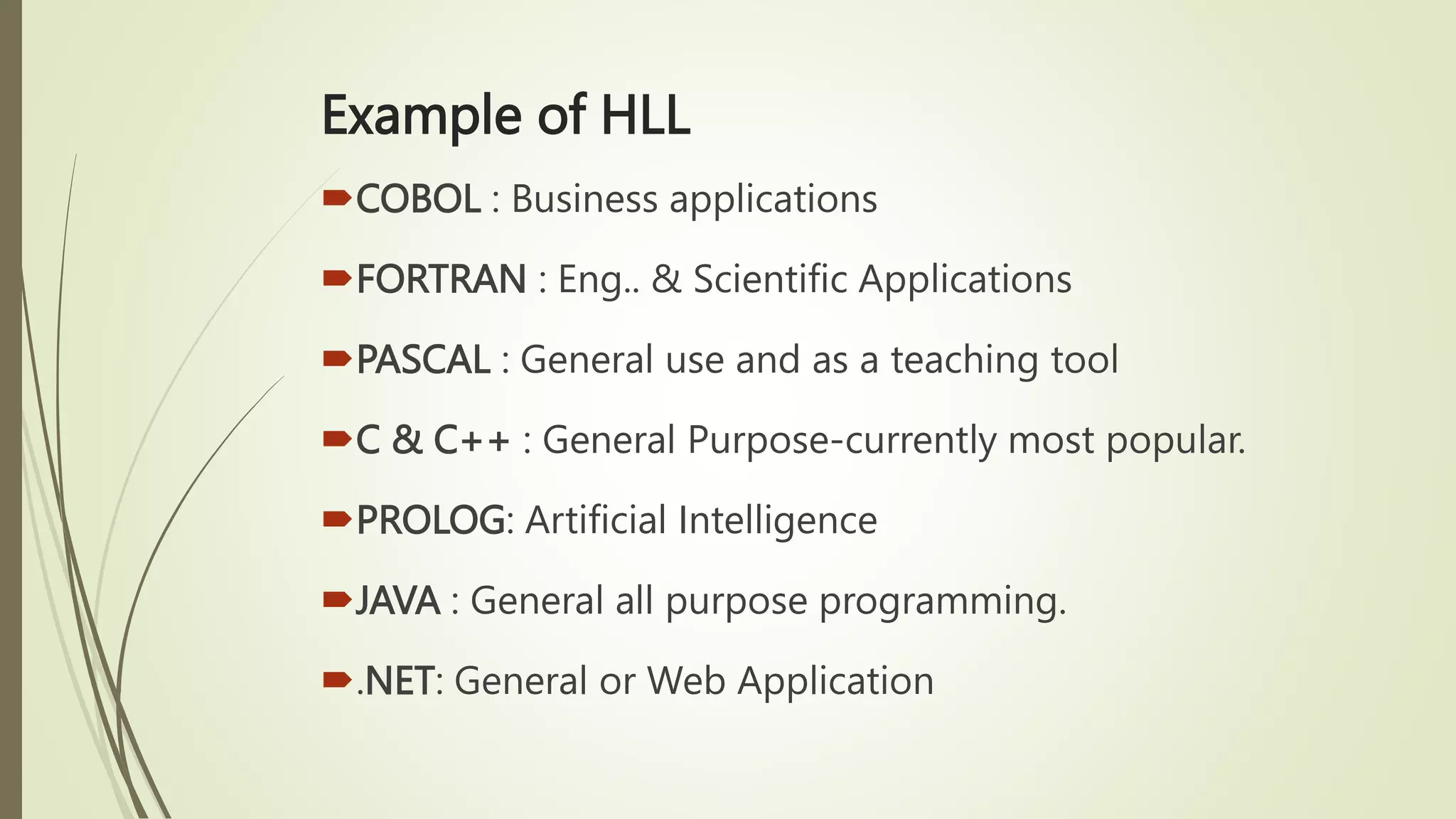 Example of HLL

COBOL : Business applications

FORTRAN : Eng.. & Scientific Applications

PASCAL : General use and as a teaching tool

C & C++ : General Purpose-currently most popular.

PROLOG: Artificial Intelligence

JAVA : General all purpose programming.

.NET: General or Web Application